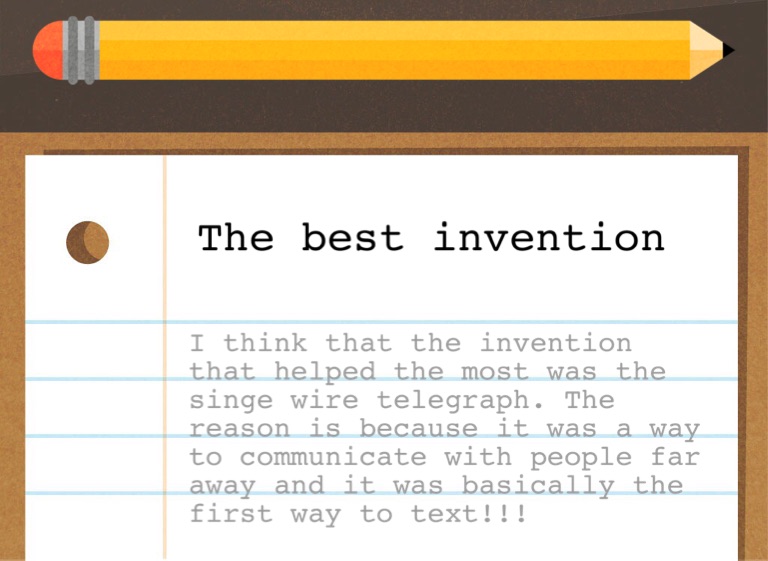 The best invention

I think that the invention that helped the most was the singe wire telegraph. The reason is because it was a way to communicate with people far away and it was basically the first way to text!!!